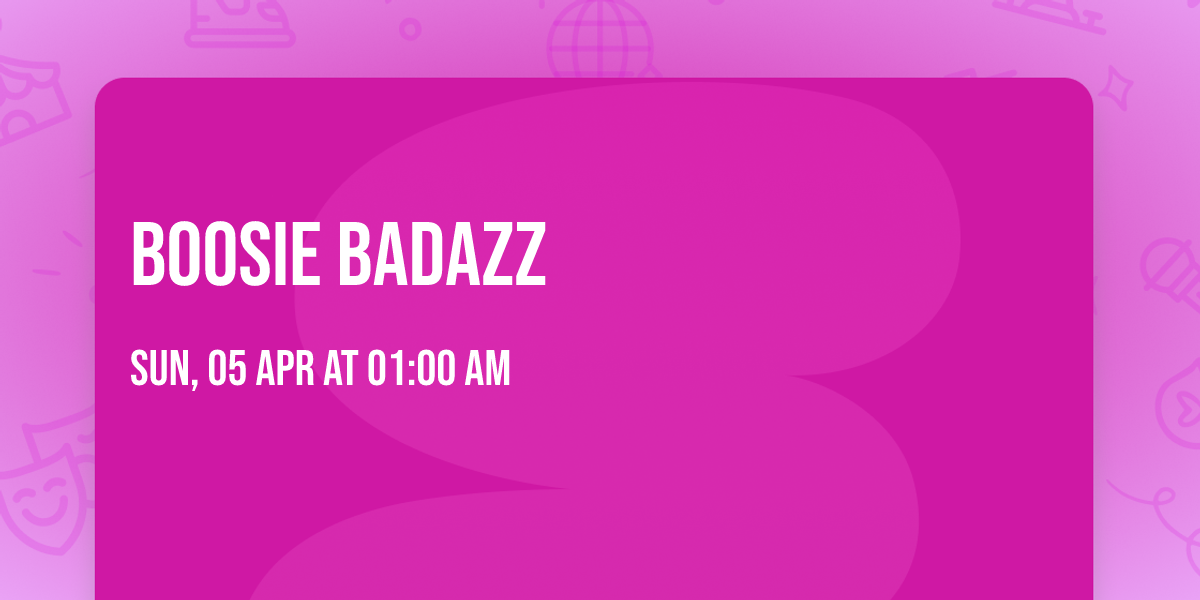 BOOSIE BADAZZ

SUN, 05 APR AT 01:00 AM